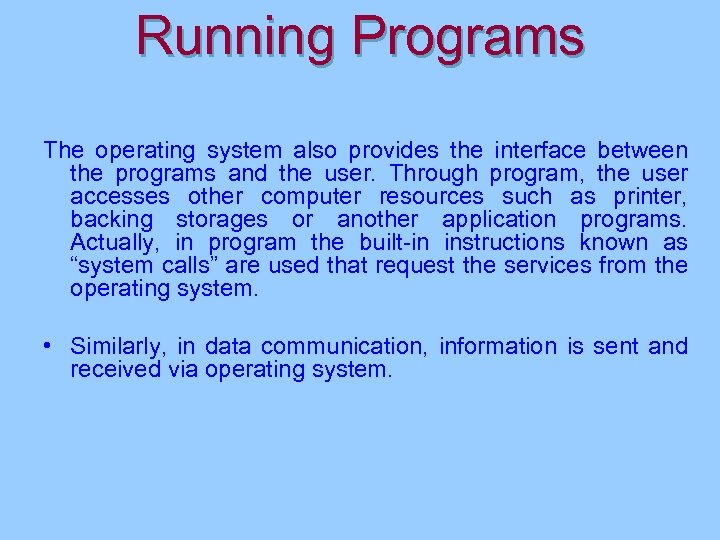 Running Programs

The operating system also provides the interface between the programs and the user. Through program, the user accesses other computer resources such as printer, backing storages or another application programs. Actually, in program the built-in instructions known as “system calls” are used that request the services from the operating system.

• Similarly, in data communication, information is sent and received via operating system.